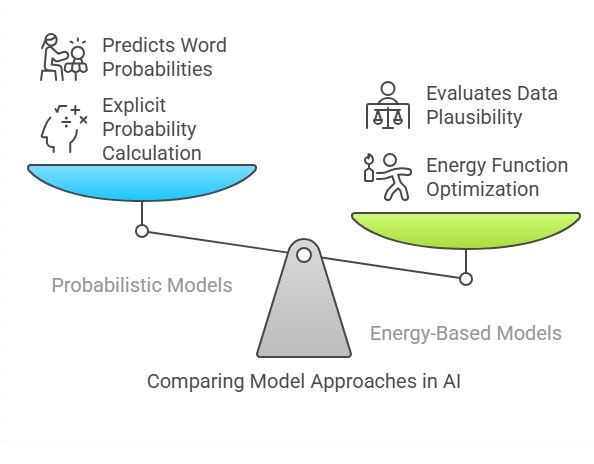 Predicts Word Probabilities

Explicit Probability Calculation

Evaluates Data Plausibility

Energy Function Optimization

Probabilistic Models

Energy-Based Models

Comparing Model Approaches in AI